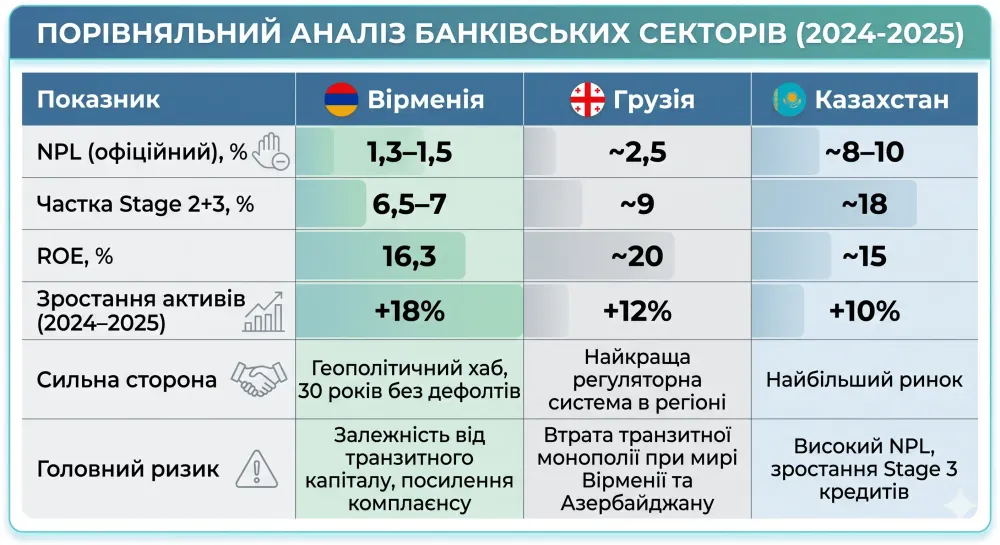 ПОРІВНЯЛЬНИЙ АНАЛІЗ БАНКІВСЬКИХ СЕКТОРІВ (2024-2025)

| Показник | Вірменія | Грузія | Казахстан |
|---|---|---|---|
| NPL (офіційний), % | 1,3–1,5 | ~2,5 | ~8–10 |
| Частка Stage 2+3, % | 6,5–7 | ~9 | ~18 |
| ROE, % | 16,3 | ~20 | ~15 |
| Зростання активів (2024–2025) | +18% | +12% | +10% |
| Сильна сторона | Геополітичний хаб, 30 років без дефолтів | Найкраща регуляторна система в регіоні | Найбільший ринок |
| Головний ризик | Залежність від транзитного капіталу, посилення комплаєнсу | Втрата транзитної монополії при мирі Вірменії та Азербайджану | Високий NPL, зростання Stage 3 кредитів |